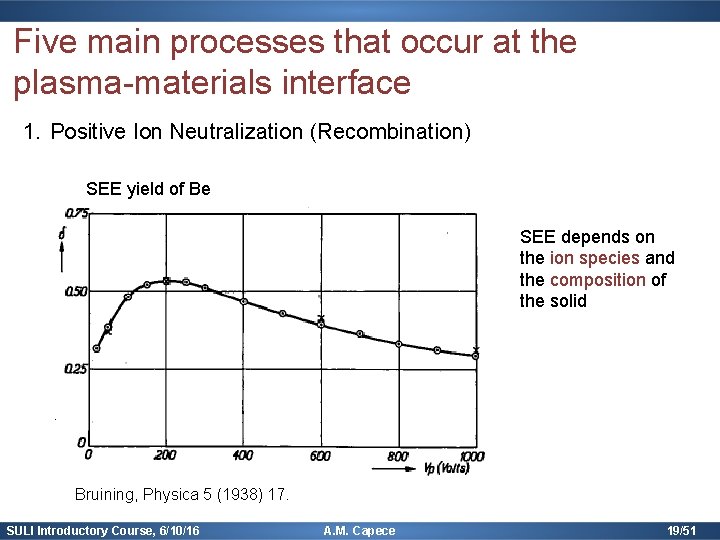 Five main processes that occur at the plasma-materials interface

1. Positive Ion Neutralization (Recombination)

SEE yield of Be

0.75
$\delta$
0.50
0.25
0
0
200
400
600
800
1000
$V_p$ (Volts)

SEE depends on the ion species and the composition of the solid

Bruining, Physica 5 (1938) 17.

SULI Introductory Course, 6/10/16
A.M. Capece
19/51